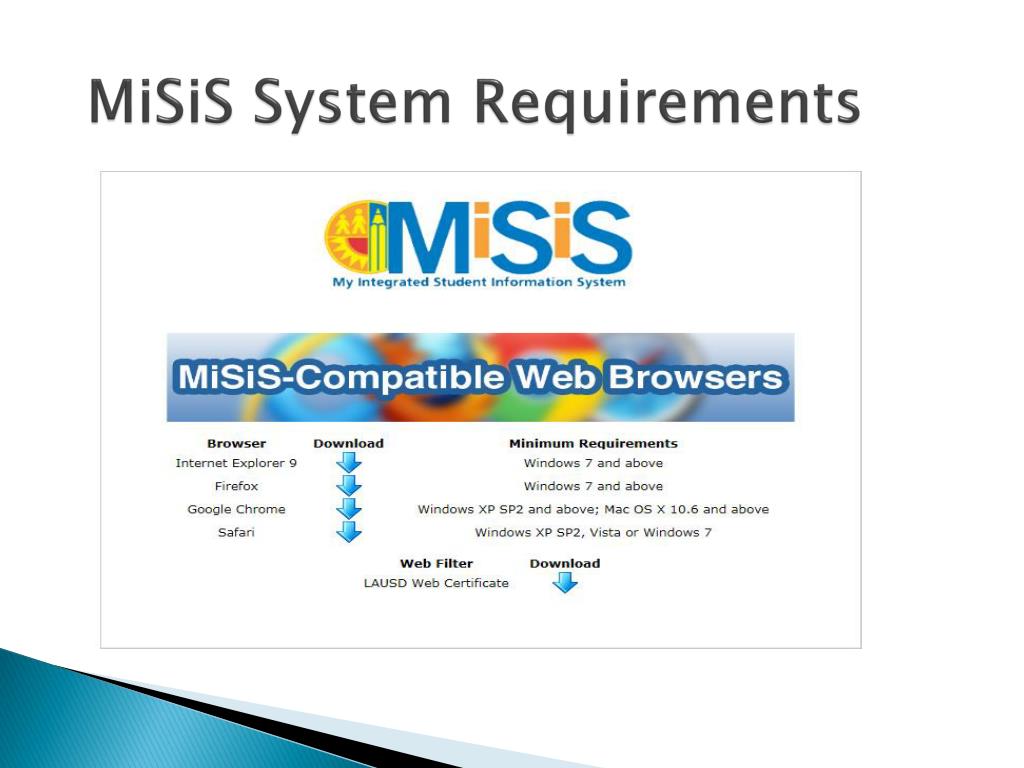 MiSiS System Requirements

MiSiS
My Integrated Student Information System

MiSiS-Compatible Web Browsers

| Browser | Download | Minimum Requirements |
|---|---|---|
| Internet Explorer 9 | | Windows 7 and above |
| Firefox | | Windows 7 and above |
| Google Chrome | | Windows XP SP2 and above; Mac OS X 10.6 and above |
| Safari | | Windows XP SP2, Vista or Windows 7 |

| Web Filter | Download |
|---|---|
| LAUSD Web Certificate | |